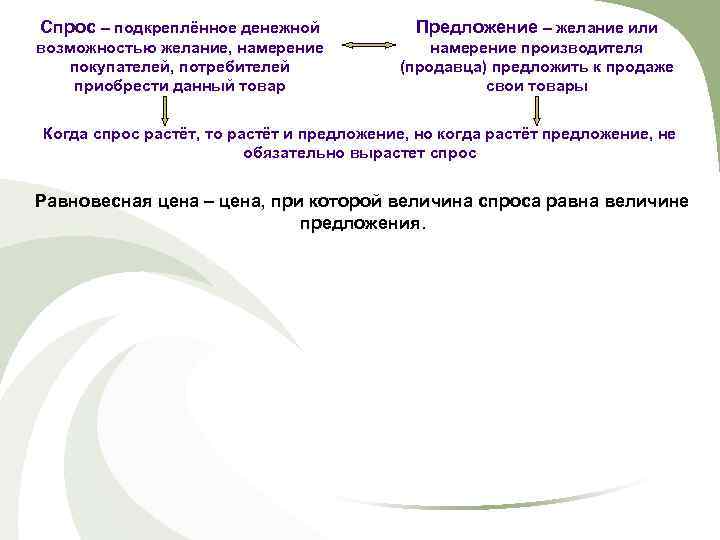 Спрос – подкреплённое денежной возможностью желание, намерение покупателей, потребителей приобрести данный товар

Предложение – желание или намерение производителя (продавца) предложить к продаже свои товары

Когда спрос растёт, то растёт и предложение, но когда растёт предложение, не обязательно вырастет спрос

Равновесная цена – цена, при которой величина спроса равна величине предложения.